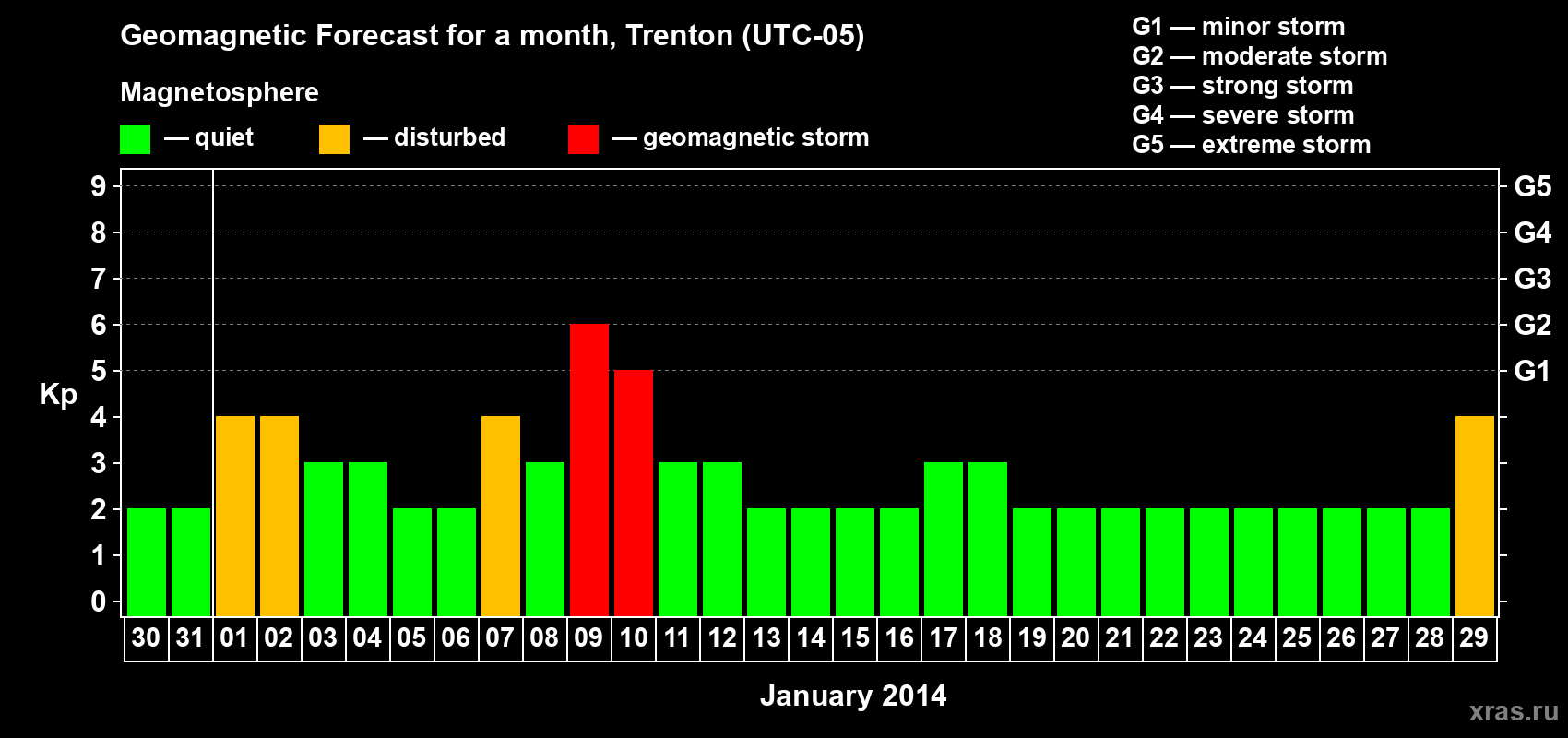 Geomagnetic Forecast for a month, Trenton (UTC-05)

Magnetosphere

— quiet — disturbed — geomagnetic storm

G1 — minor storm
G2 — moderate storm
G3 — strong storm
G4 — severe storm
G5 — extreme storm

Kp

9
8
7
6
5
4
3
2
1
0

G5
G4
G3
G2
G1

30 31 01 02 03 04 05 06 07 08 09 10 11 12 13 14 15 16 17 18 19 20 21 22 23 24 25 26 27 28 29

January 2014

xras.ru